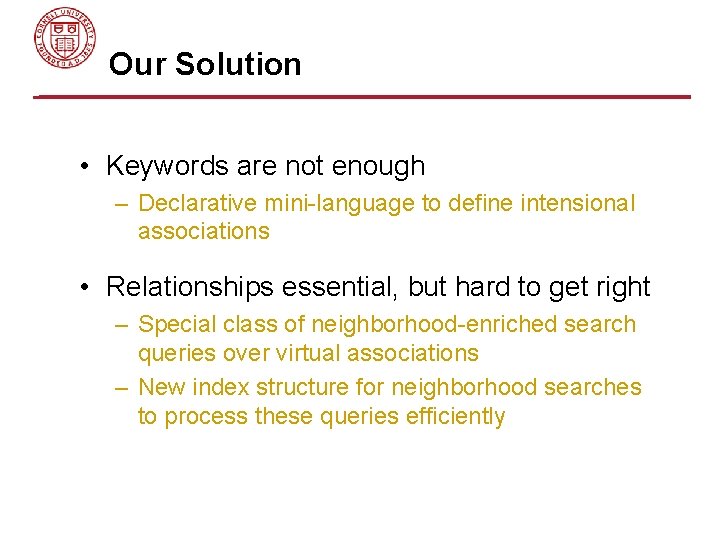 CORNELL UNIVERSITY FOUNDED A.D. 1865

Our Solution

• Keywords are not enough
– Declarative mini-language to define intensional associations

• Relationships essential, but hard to get right
– Special class of neighborhood-enriched search queries over virtual associations
– New index structure for neighborhood searches to process these queries efficiently